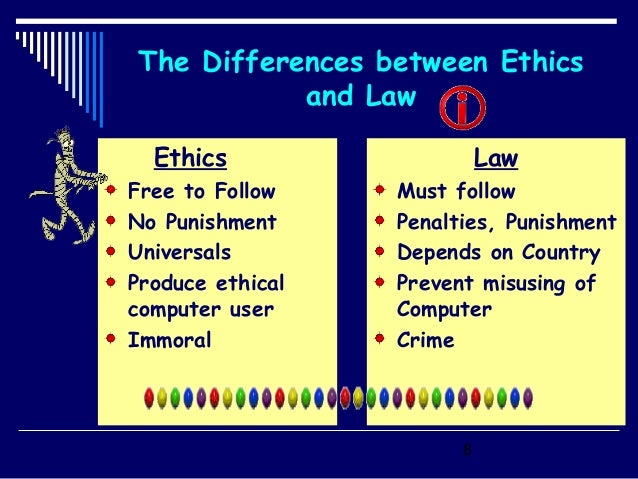 The Differences between Ethics and Law

i

Ethics
- Free to Follow
- No Punishment
- Universals
- Produce ethical computer user
- Immoral

Law
- Must follow
- Penalties, Punishment
- Depends on Country
- Prevent misusing of Computer
- Crime

8